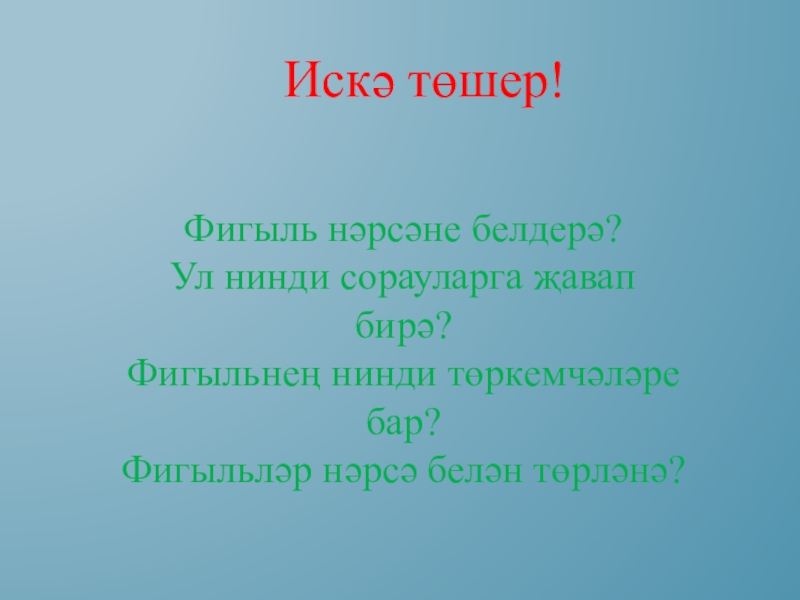 Искә төшер!

Фигыль нәрсәне белдерә?
Ул нинди сорауларга җавап бирә?
Фигыльнең нинди төркемчәләре бар?
Фигыльләр нәрсә белән төрләнә?